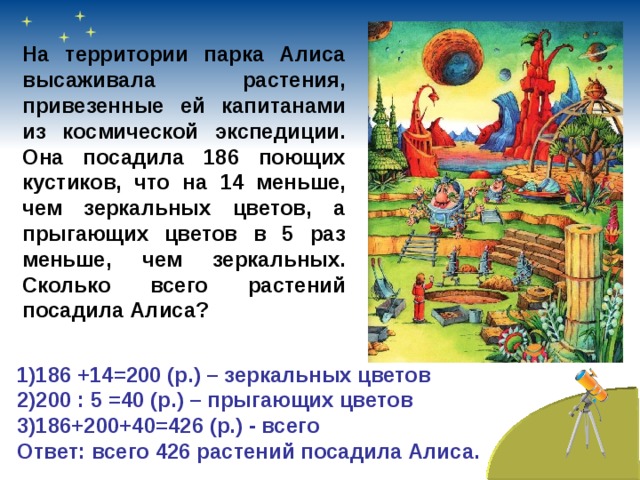 На территории парка Алиса высаживала растения, привезенные ей капитанами из космической экспедиции. Она посадила 186 поющих кустиков, что на 14 меньше, чем зеркальных цветов, а прыгающих цветов в 5 раз меньше, чем зеркальных. Сколько всего растений посадила Алиса?

1)186 +14=200 (р.) – зеркальных цветов
2)200 : 5 =40 (р.) – прыгающих цветов
3)186+200+40=426 (р.) - всего
Ответ: всего 426 растений посадила Алиса.